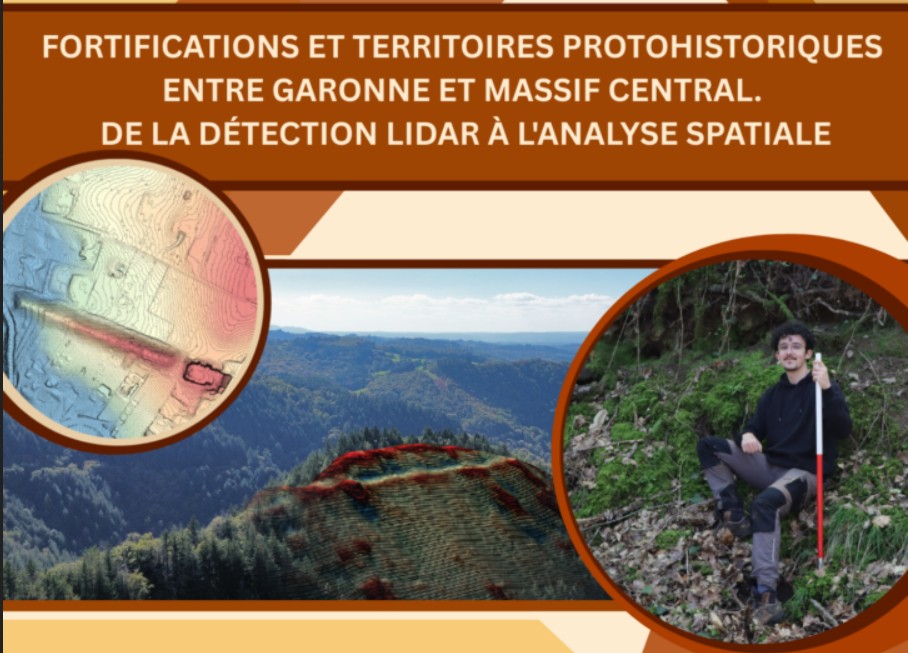 FORTIFICATIONS ET TERRITOIRES PROTOHISTORIQUES ENTRE GARONNE ET MASSIF CENTRAL. DE LA DÉTECTION LIDAR À L'ANALYSE SPATIALE